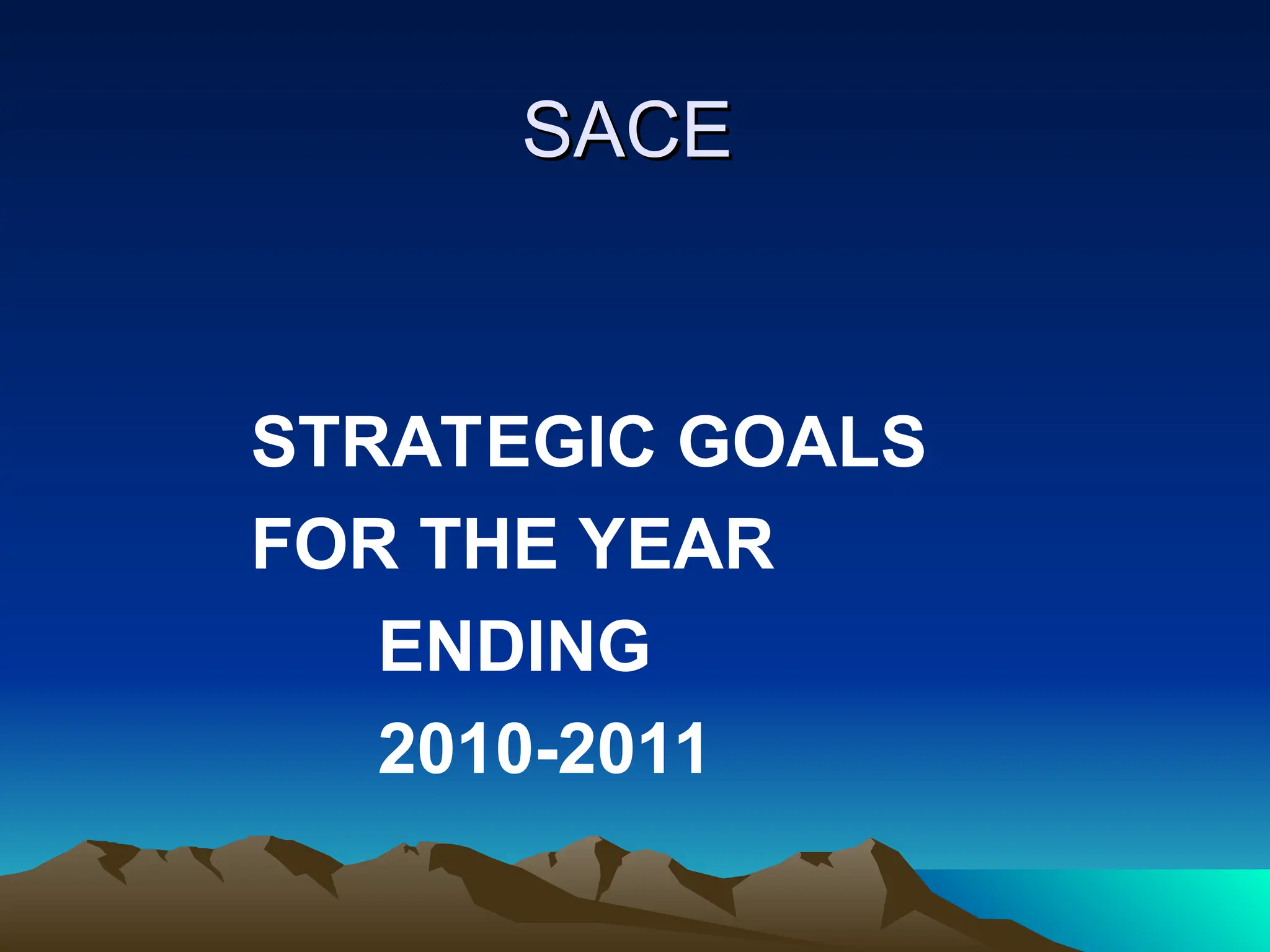 SACE

STRATEGIC GOALS FOR THE YEAR ENDING 2010-2011